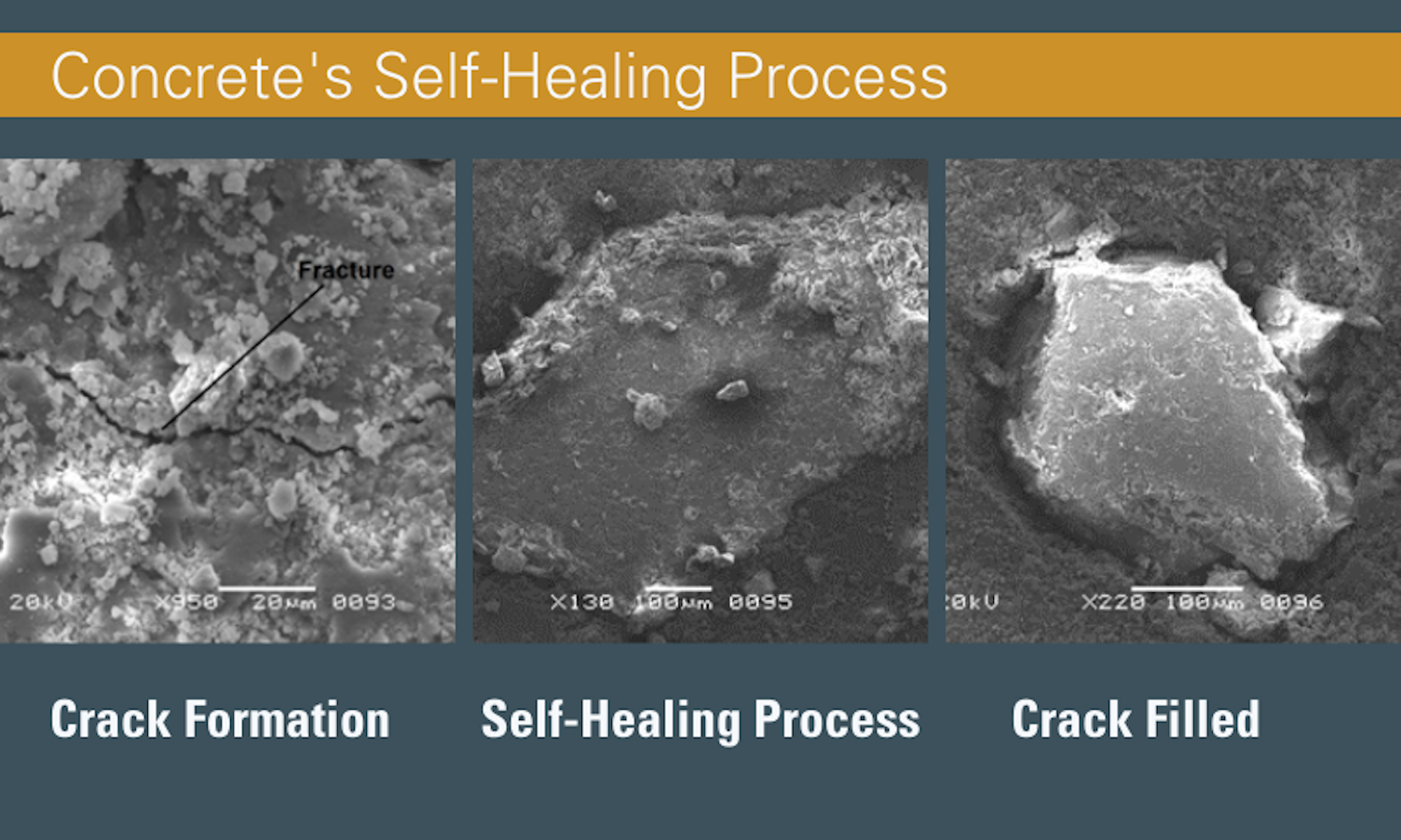 Concrete's Self-Healing Process

Fracture

20kV X950 20μm 0093

X130 100μm 0095

0kV X220 100μm 0096

Crack Formation

Self-Healing Process

Crack Filled